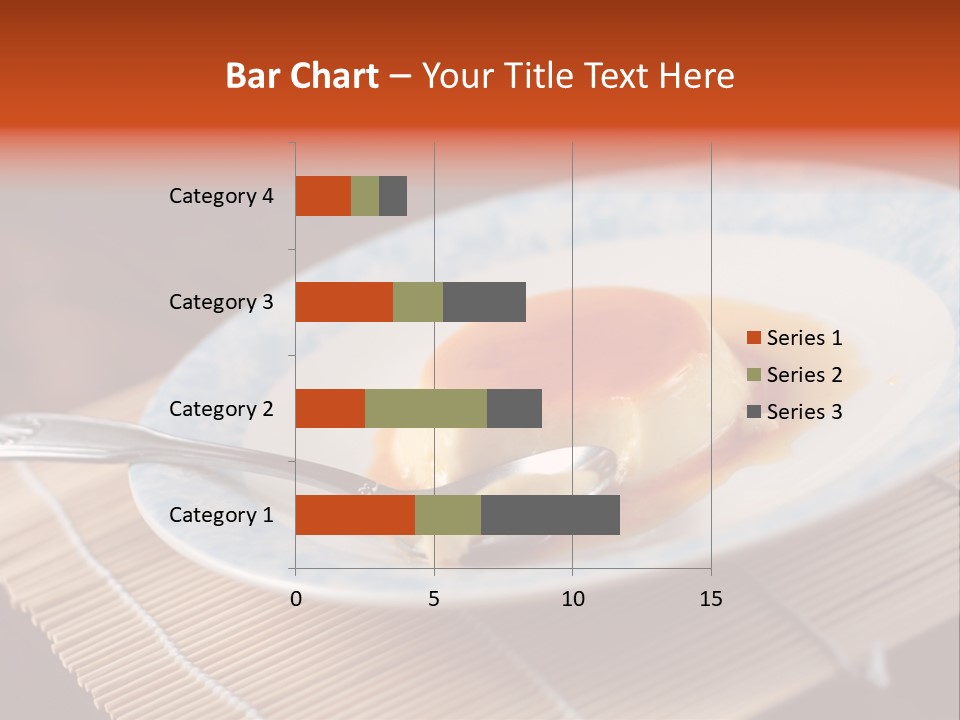 Bar Chart – Your Title Text Here

Category 4
Category 3
Category 2
Category 1

0
5
10
15

Series 1
Series 2
Series 3